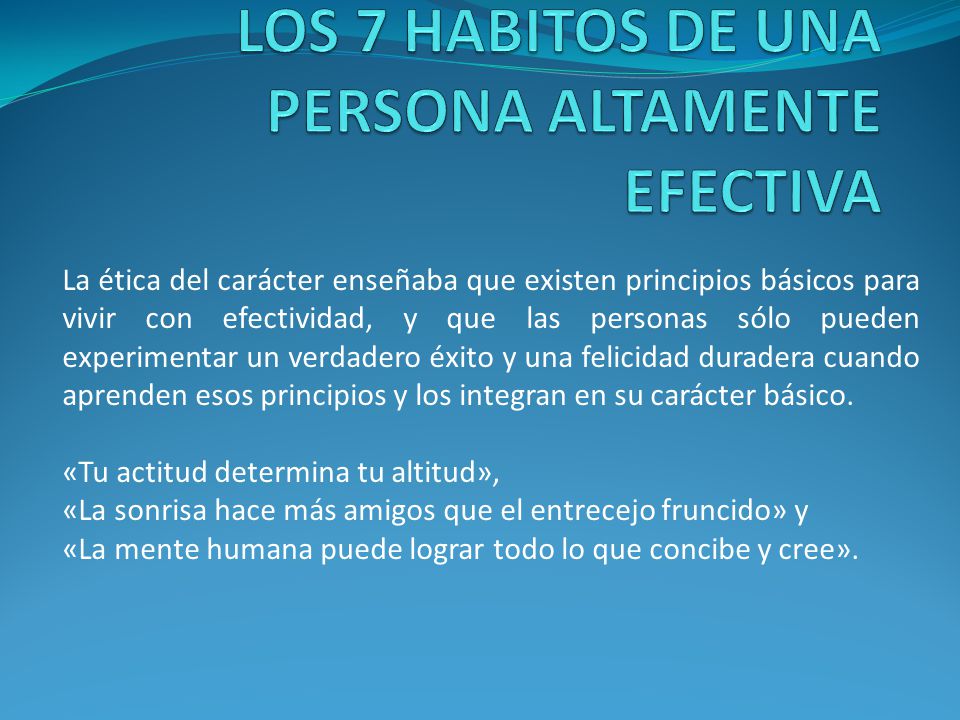 LOS 7 HABITOS DE UNA PERSONA ALTAMENTE EFECTIVA

La ética del carácter enseñaba que existen principios básicos para vivir con efectividad, y que las personas sólo pueden experimentar un verdadero éxito y una felicidad duradera cuando aprenden esos principios y los integran en su carácter básico.

«Tu actitud determina tu altitud»,
«La sonrisa hace más amigos que el entrecejo fruncido» y
«La mente humana puede lograr todo lo que concibe y cree».